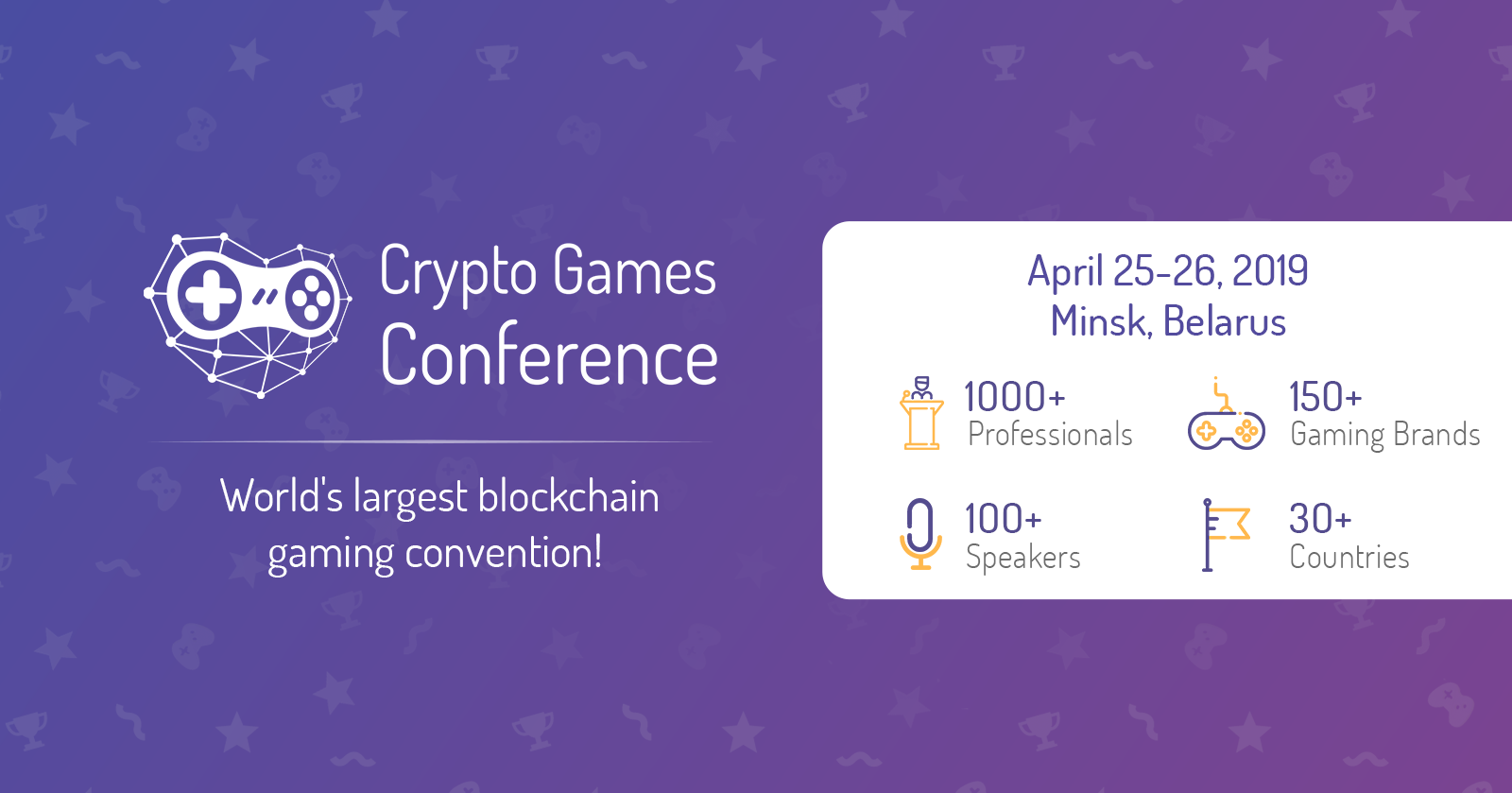 Crypto Games Conference

World's largest blockchain gaming convention!

April 25-26, 2019
Minsk, Belarus

1000+
Professionals

150+
Gaming Brands

100+
Speakers

30+
Countries